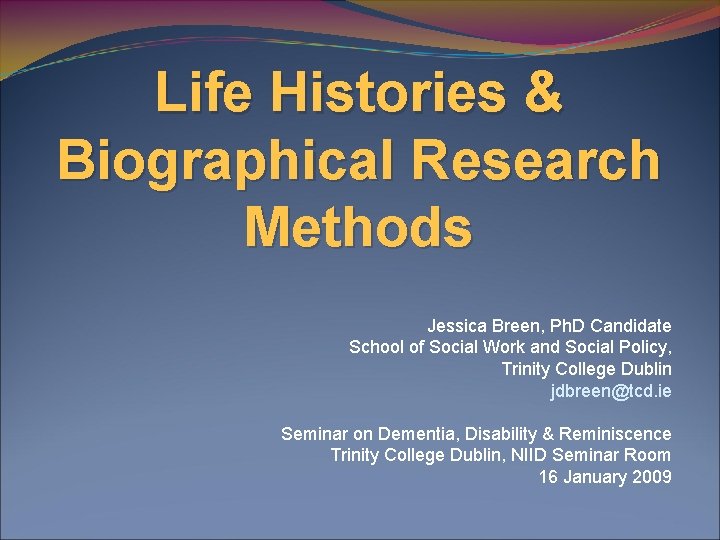 Life Histories & Biographical Research Methods

Jessica Breen, PhD Candidate
School of Social Work and Social Policy,
Trinity College Dublin
jdbreen@tcd.ie

Seminar on Dementia, Disability & Reminiscence
Trinity College Dublin, NIID Seminar Room
16 January 2009